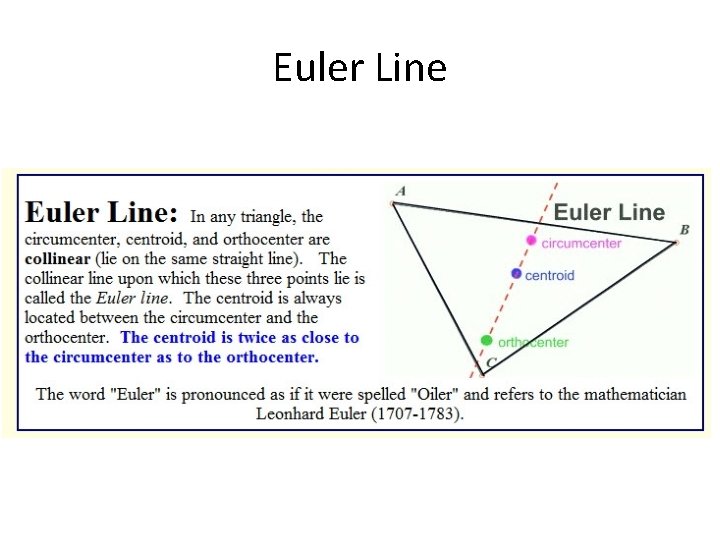 Euler Line

Euler Line: In any triangle, the circumcenter, centroid, and orthocenter are collinear (lie on the same straight line). The collinear line upon which these three points lie is called the Euler line. The centroid is always located between the circumcenter and the orthocenter. The centroid is twice as close to the circumcenter as to the orthocenter.

A

Euler Line

B

circumcenter

centroid

orthocenter

C

The word "Euler" is pronounced as if it were spelled "Oiler" and refers to the mathematician Leonhard Euler (1707-1783).